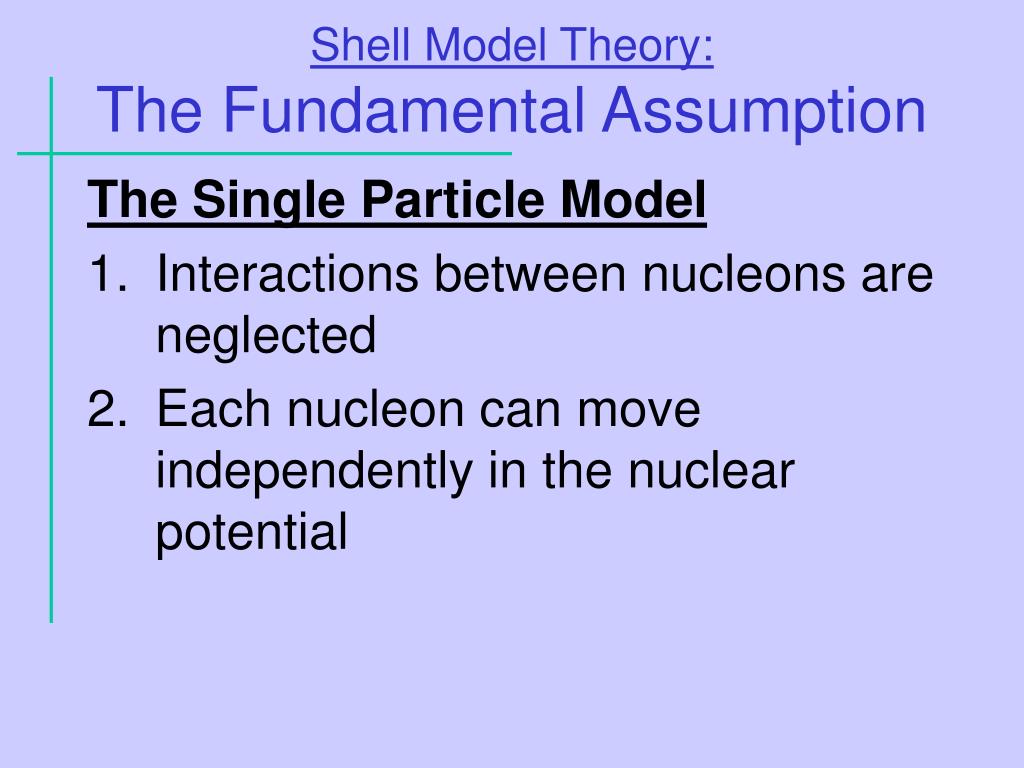 Shell Model Theory:
The Fundamental Assumption

The Single Particle Model

1. Interactions between nucleons are neglected

2. Each nucleon can move independently in the nuclear potential